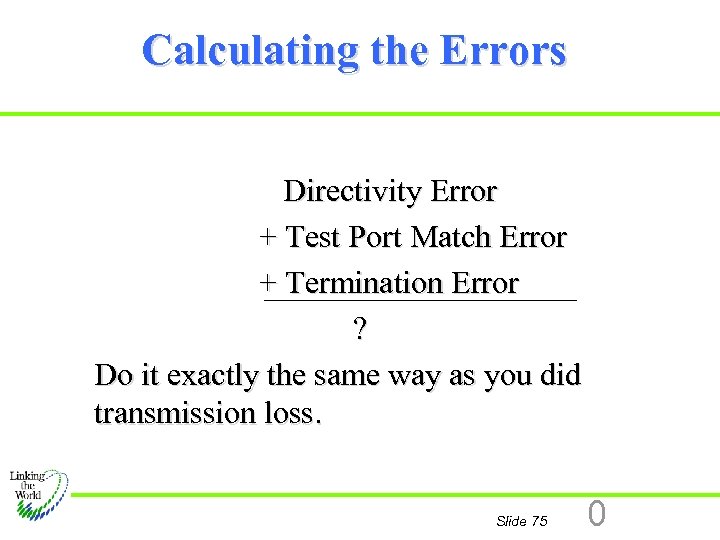 Calculating the Errors

Directivity Error
+ Test Port Match Error
+ Termination Error
?

Do it exactly the same way as you did transmission loss.

Linking the World

Slide 75

0